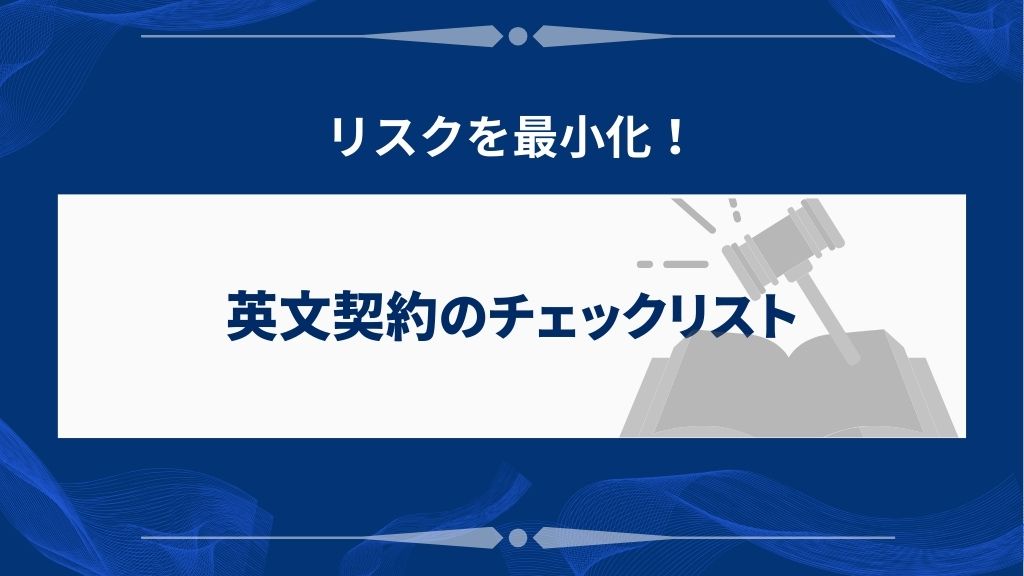 リスクを最小化！

英文契約のチェックリスト